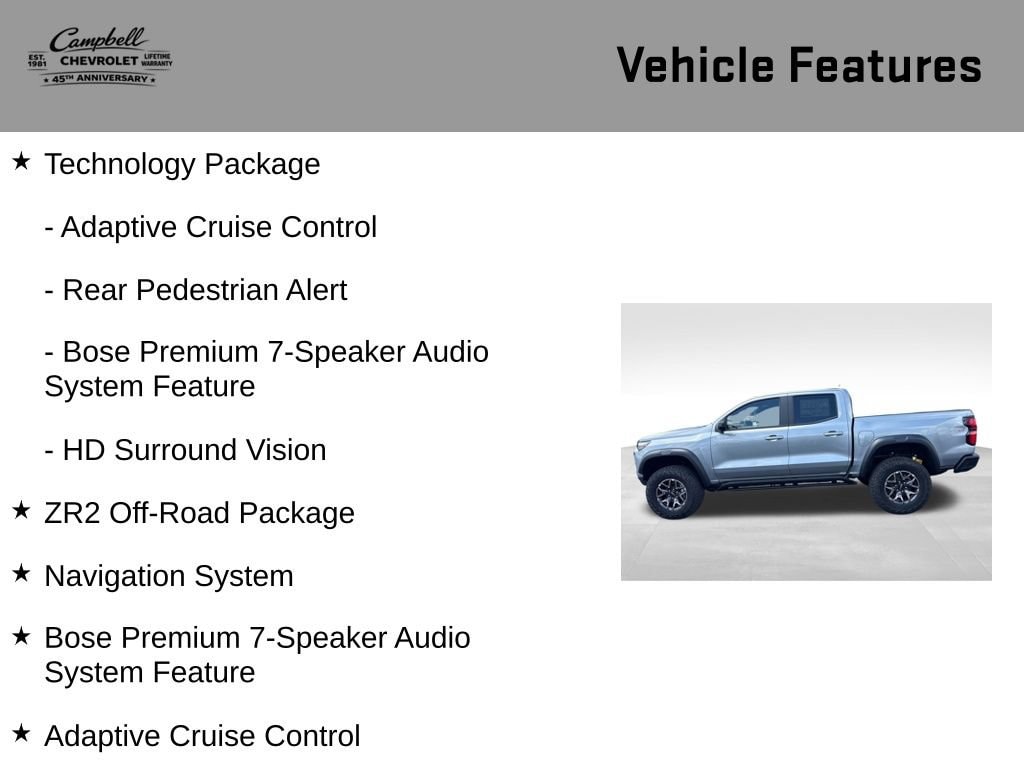 Campbell
EST. 1981 CHEVROLET LIFETIME WARRANTY
★ 45TH ANNIVERSARY ★

Vehicle Features

★ Technology Package

- Adaptive Cruise Control

- Rear Pedestrian Alert

- Bose Premium 7-Speaker Audio System Feature

- HD Surround Vision

★ ZR2 Off-Road Package

★ Navigation System

★ Bose Premium 7-Speaker Audio System Feature

★ Adaptive Cruise Control